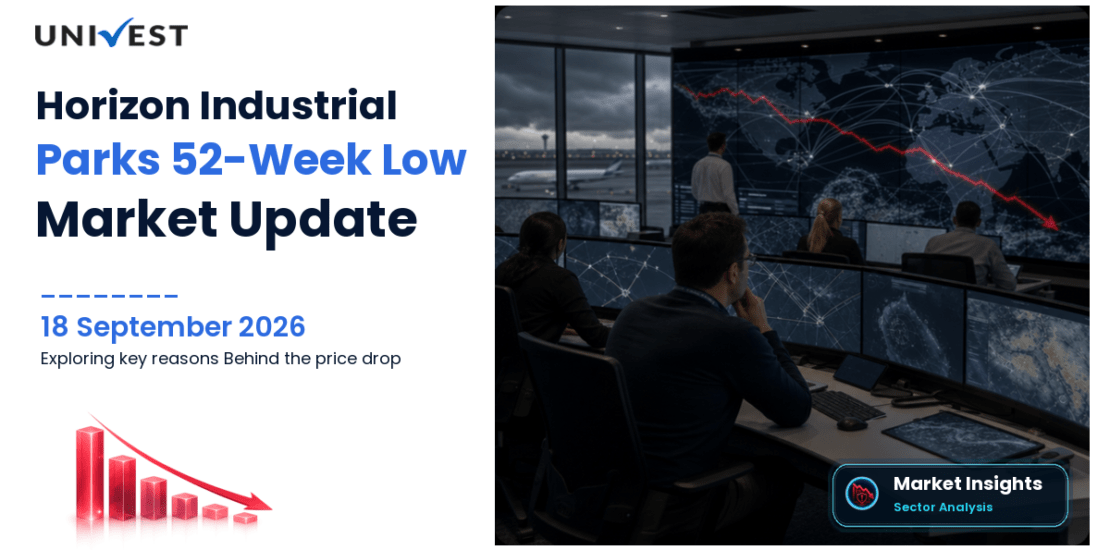 UNIVEST

Horizon Industrial Parks 52-Week Low Market Update

18 September 2026

Exploring key reasons Behind the price drop

Market Insights
Sector Analysis